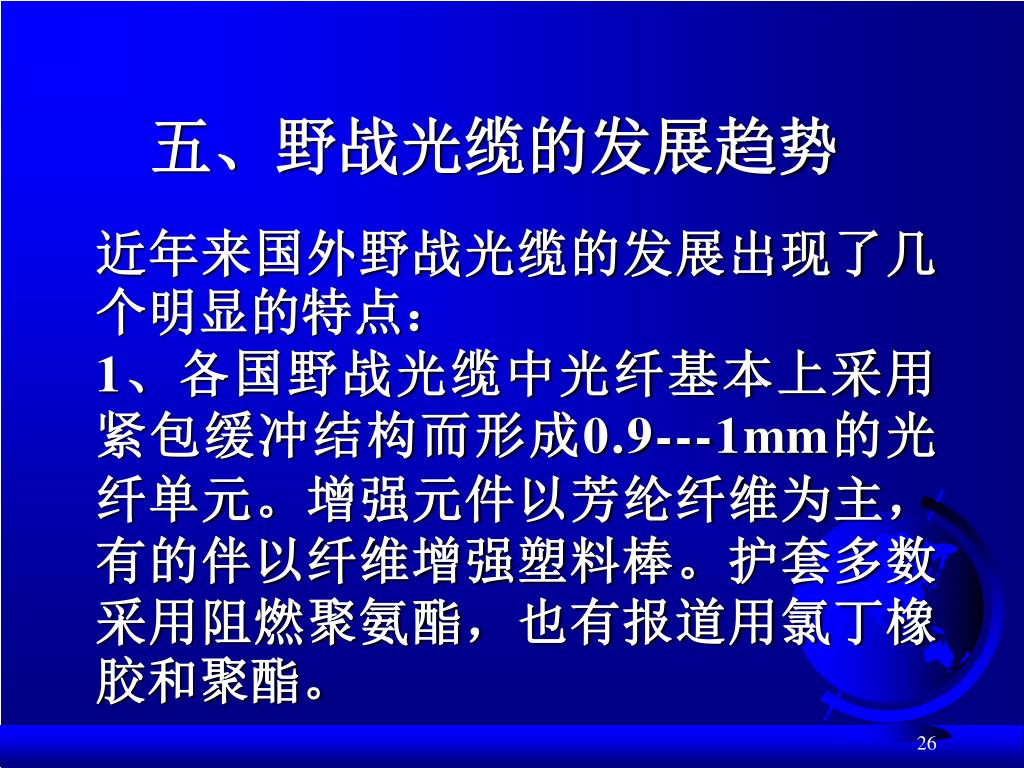 五、野战光缆的发展趋势

近年来国外野战光缆的发展出现了几个明显的特点：

1、各国野战光缆中光纤基本上采用紧包缓冲结构而形成0.9---1mm的光纤单元。增强元件以芳纶纤维为主，有的伴以纤维增强塑料棒。护套多数采用阻燃聚氨酯，也有报道用氯丁橡胶和聚酯。

26